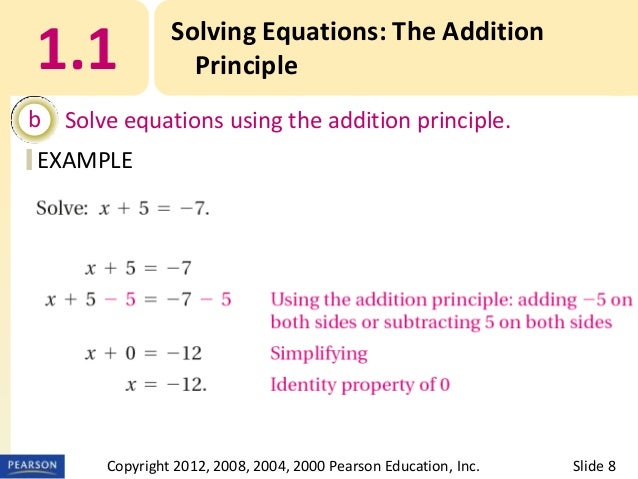 1.1

Solving Equations: The Addition Principle

b Solve equations using the addition principle.

EXAMPLE

Solve: $x + 5 = -7$.

$x + 5 = -7$

$x + 5 - 5 = -7 - 5$ Using the addition principle: adding $-5$ on both sides or subtracting 5 on both sides

$x + 0 = -12$ Simplifying

$x = -12$. Identity property of 0

PEARSON

Copyright 2012, 2008, 2004, 2000 Pearson Education, Inc.

Slide 8